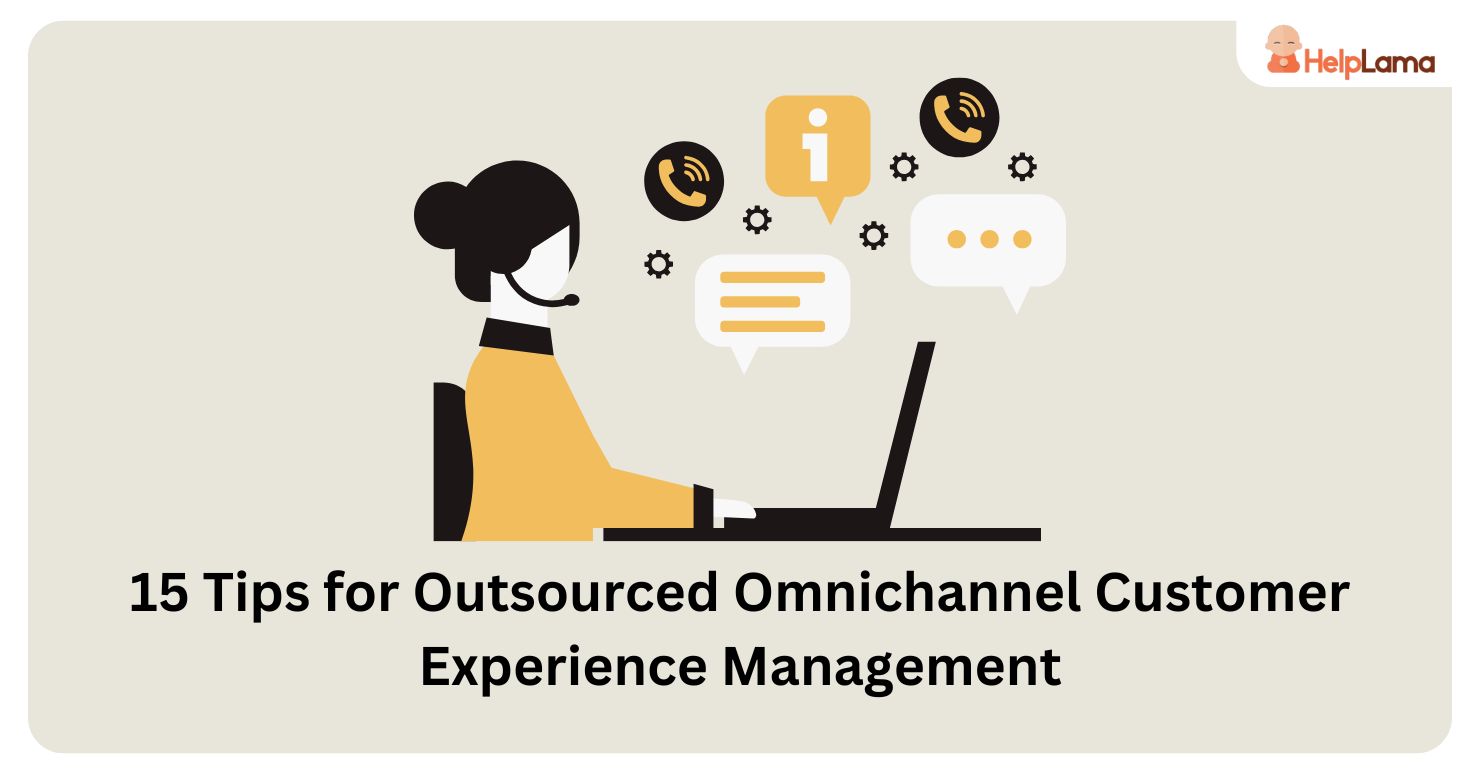 HelpLama

i

15 Tips for Outsourced Omnichannel Customer Experience Management